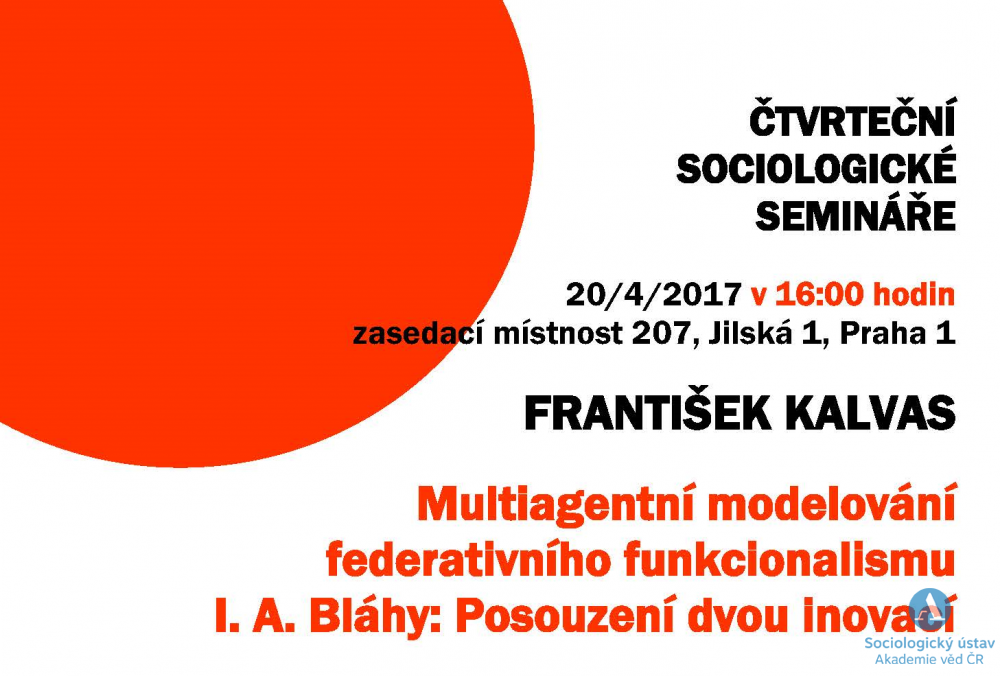 ČTVRTEČNÍ SOCIOLOGICKÉ SEMINÁŘE

20/4/2017 v 16:00 hodin
zasedací místnost 207, Jilská 1, Praha 1

FRANTIŠEK KALVAS

Multiagentní modelování federativního funkcionalismu I. A. Bláhy: Posouzení dvou inovací

Sociologický ústav
Akademie věd ČR